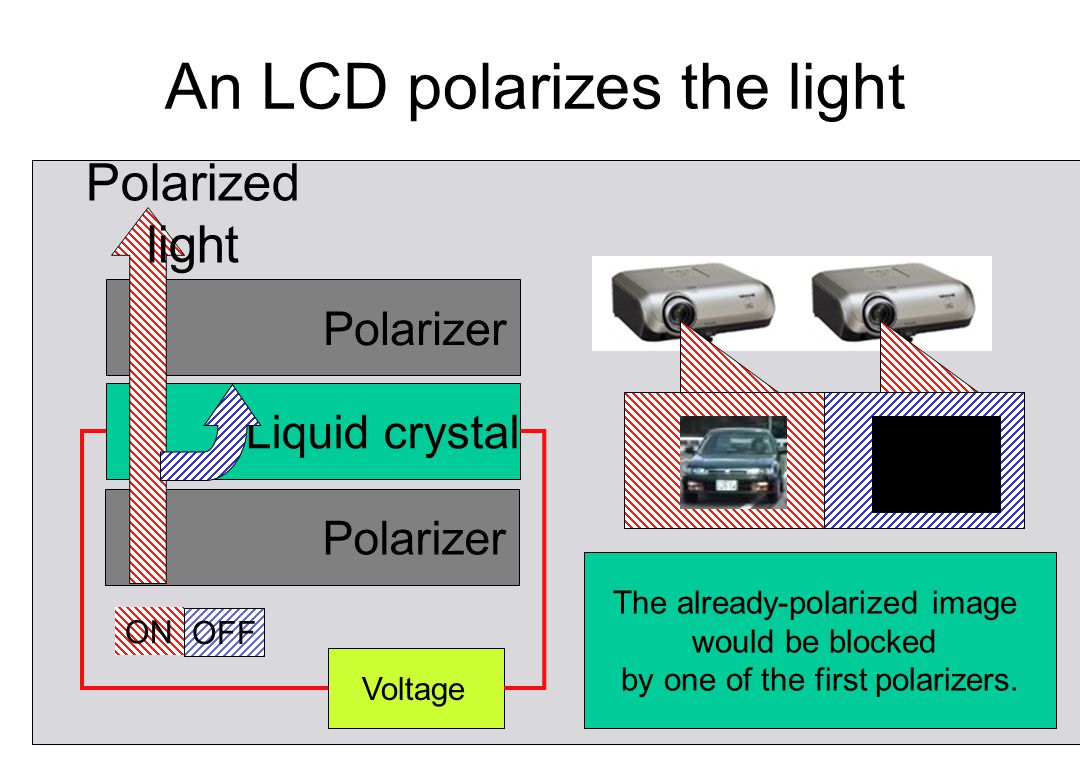 An LCD polarizes the light

Polarized light

Polarizer

Liquid crystal

Polarizer

ON OFF

Voltage

The already-polarized image would be blocked by one of the first polarizers.